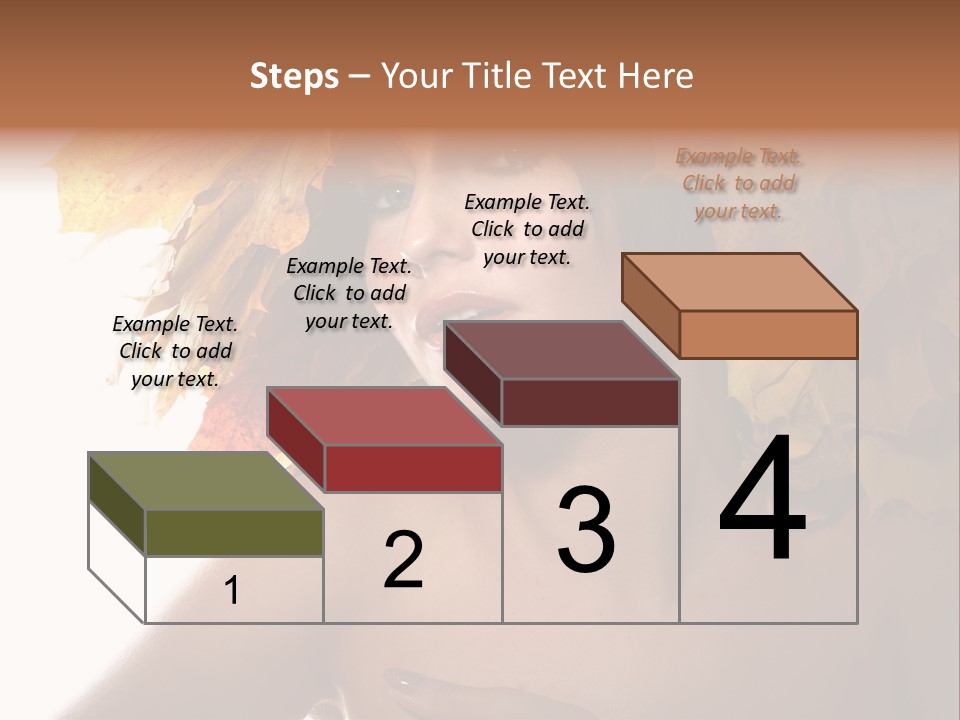 Steps – Your Title Text Here

Example Text. Click to add your text.

Example Text. Click to add your text.

Example Text. Click to add your text.

Example Text. Click to add your text.

1

2

3

4